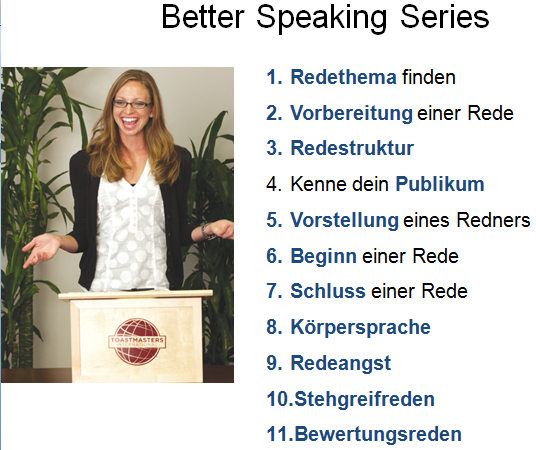 Better Speaking Series

TOASTMASTERS INTERNATIONAL

1. Redethema finden
2. Vorbereitung einer Rede
3. Redestruktur
4. Kenne dein Publikum
5. Vorstellung eines Redners
6. Beginn einer Rede
7. Schluss einer Rede
8. Körpersprache
9. Redeangst
10.Stehgreifreden
11.Bewertungsreden